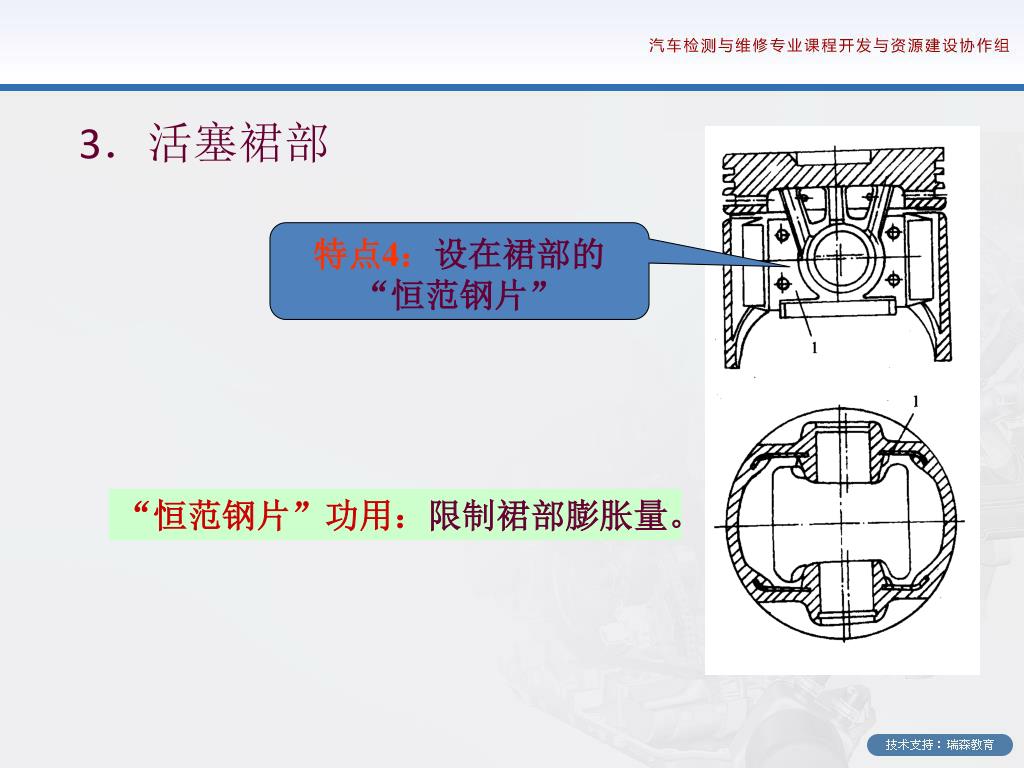 汽车检测与维修专业课程开发与资源建设协作组

3. 活塞裙部

特点4：设在裙部的“恒范钢片”

1

1

“恒范钢片”功用：限制裙部膨胀量。

技术支持：瑞森教育